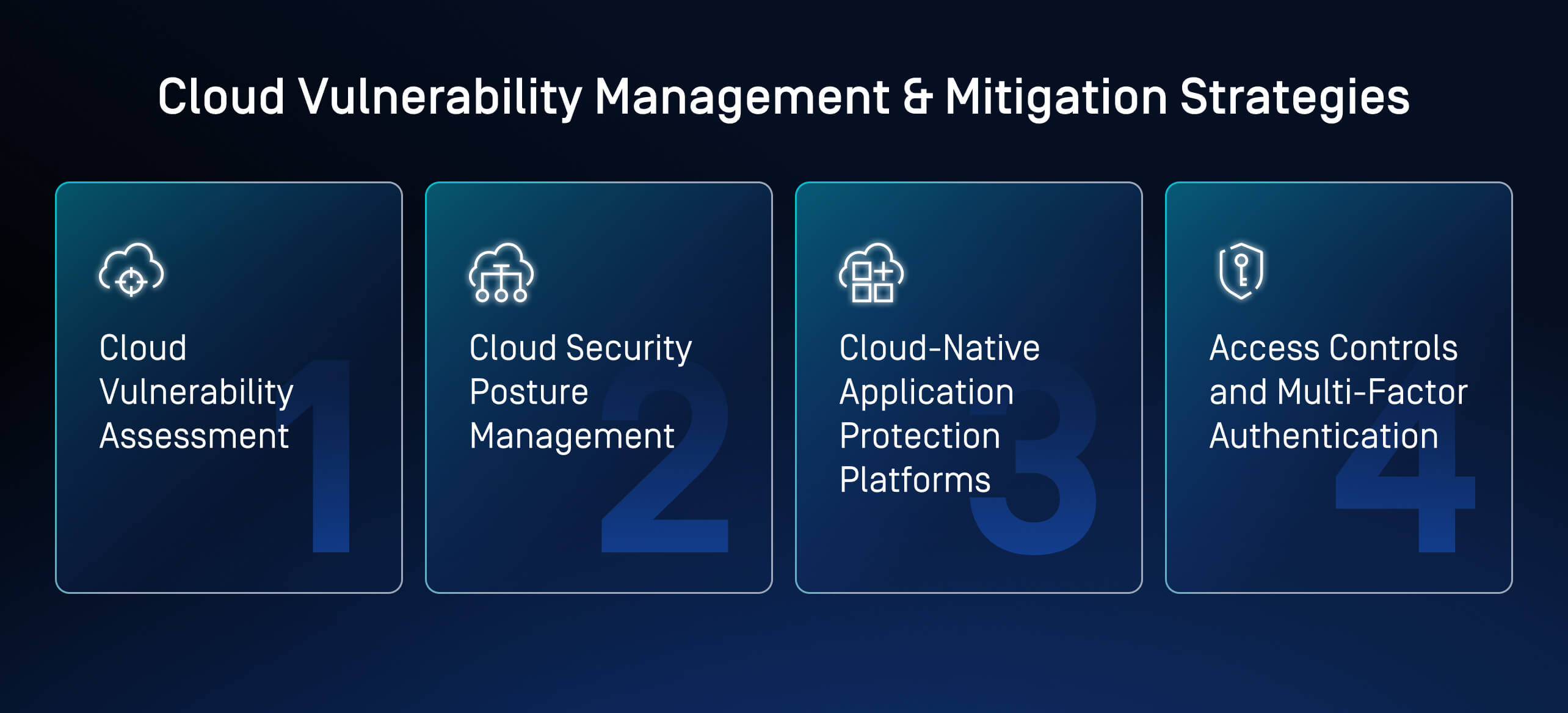 Cloud Vulnerability Management & Mitigation Strategies

Cloud Vulnerability Assessment

1

Cloud Security Posture Management

2

Cloud-Native Application Protection Platforms

3

Access Controls and Multi-Factor Authentication

4